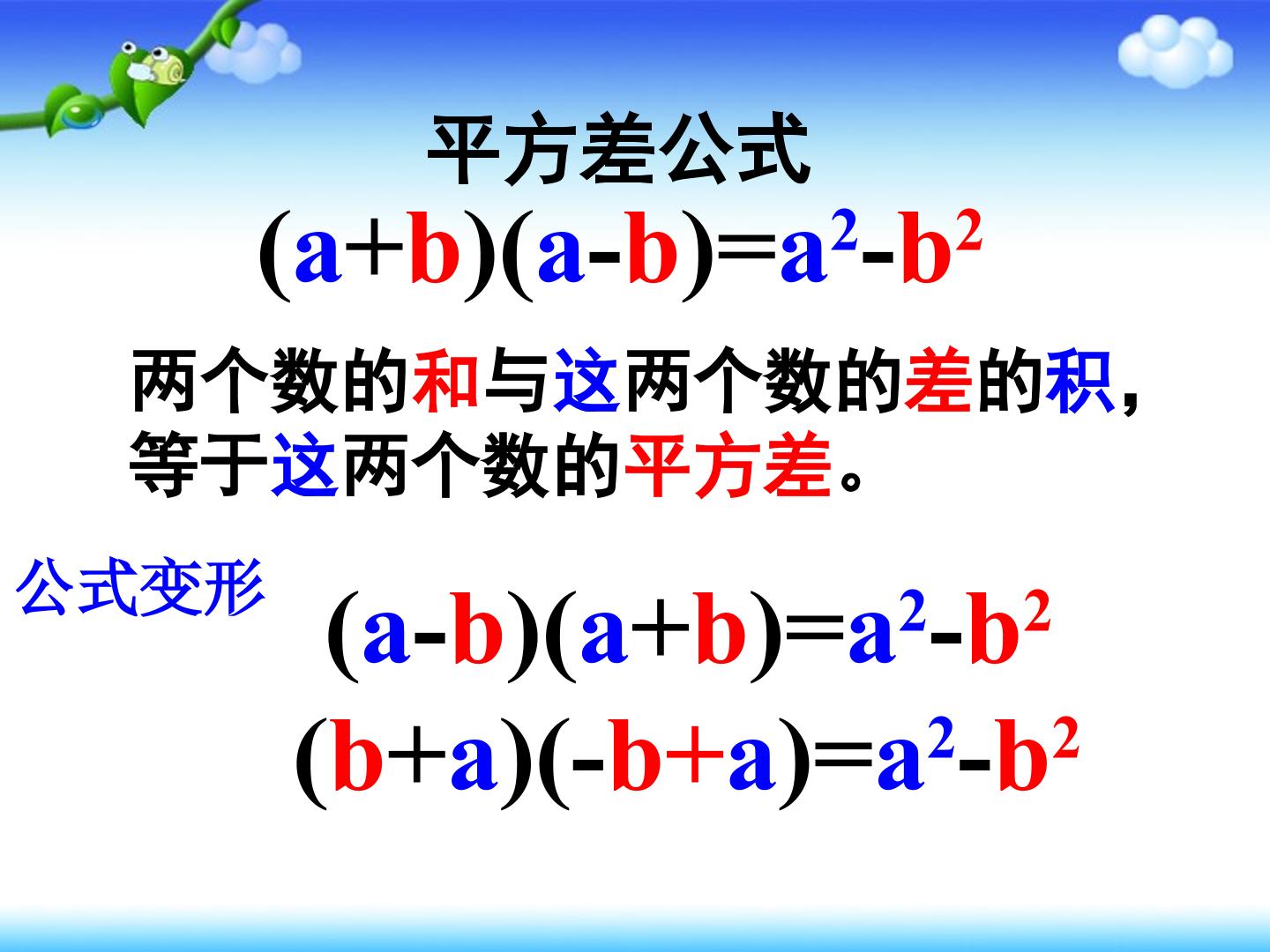 平方差公式

$(a+b)(a-b)=a^2-b^2$

两个数的和与这两个数的差的积，等于这两个数的平方差。

公式变形

$(a-b)(a+b)=a^2-b^2$

$(b+a)(-b+a)=a^2-b^2$